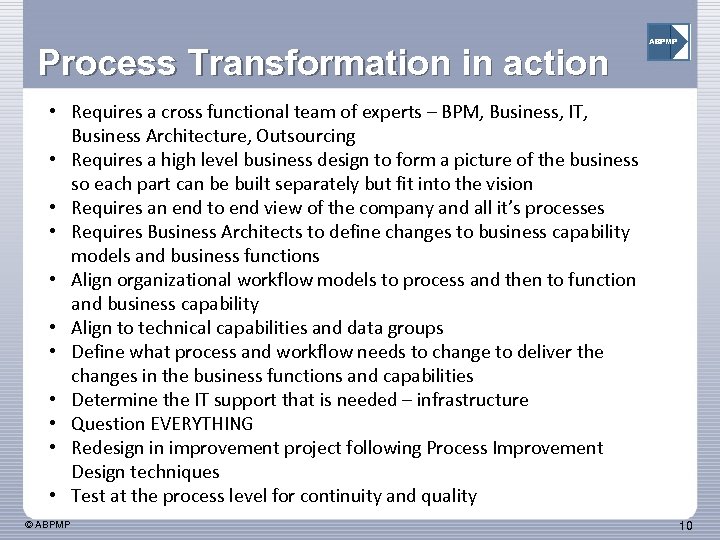 ABPMP

Process Transformation in action

• Requires a cross functional team of experts – BPM, Business, IT, Business Architecture, Outsourcing
• Requires a high level business design to form a picture of the business so each part can be built separately but fit into the vision
• Requires an end to end view of the company and all it's processes
• Requires Business Architects to define changes to business capability models and business functions
• Align organizational workflow models to process and then to function and business capability
• Align to technical capabilities and data groups
• Define what process and workflow needs to change to deliver the changes in the business functions and capabilities
• Determine the IT support that is needed – infrastructure
• Question EVERYTHING
• Redesign in improvement project following Process Improvement Design techniques
• Test at the process level for continuity and quality

© ABPMP

10